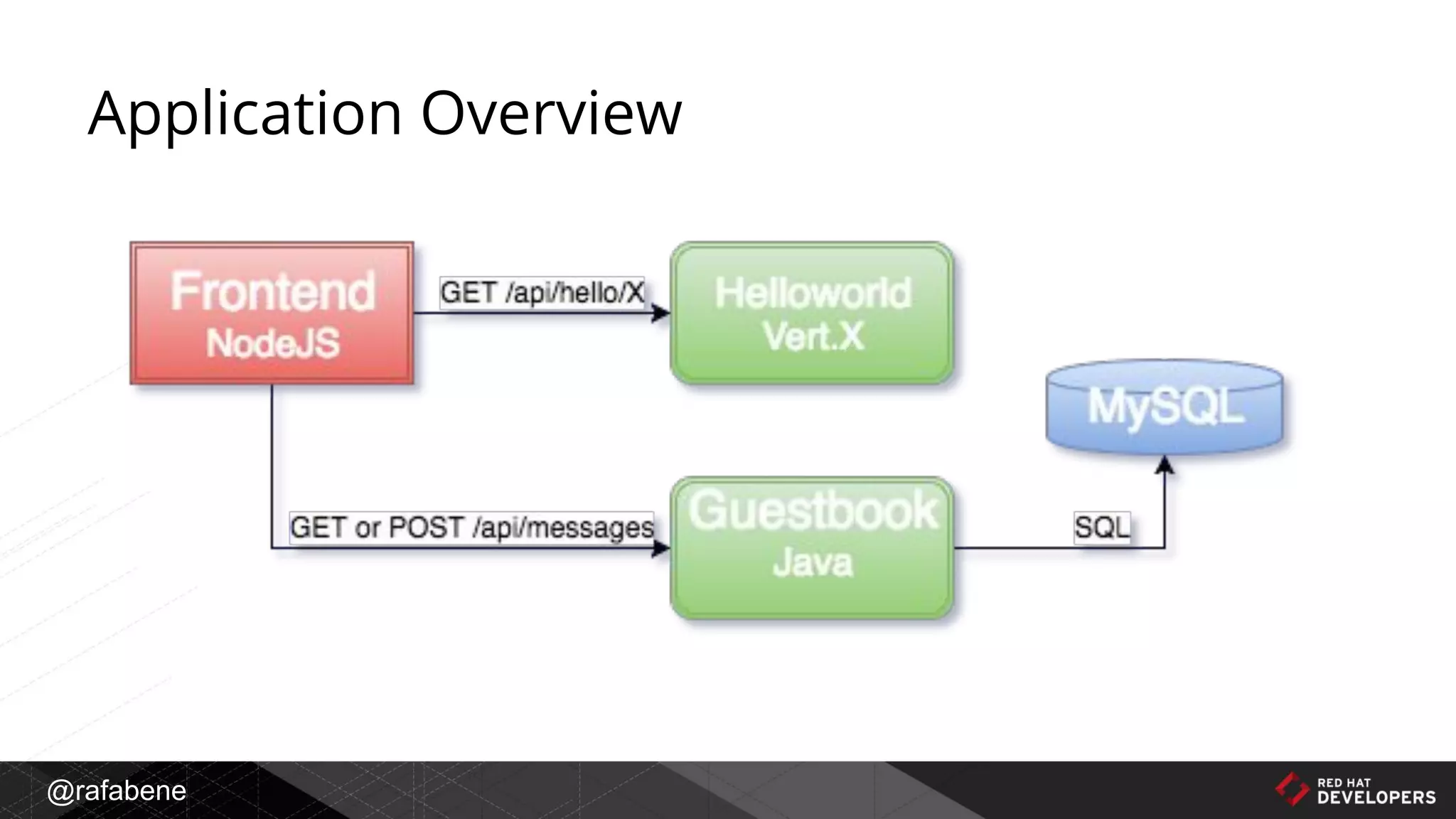 Application Overview

Frontend
NodeJS

GET /api/hello/X

Helloworld
Vert.X

MySQL

GET or POST /api/messages

Guestbook
Java

SQL

@rafabene

RED HAT
DEVELOPERS